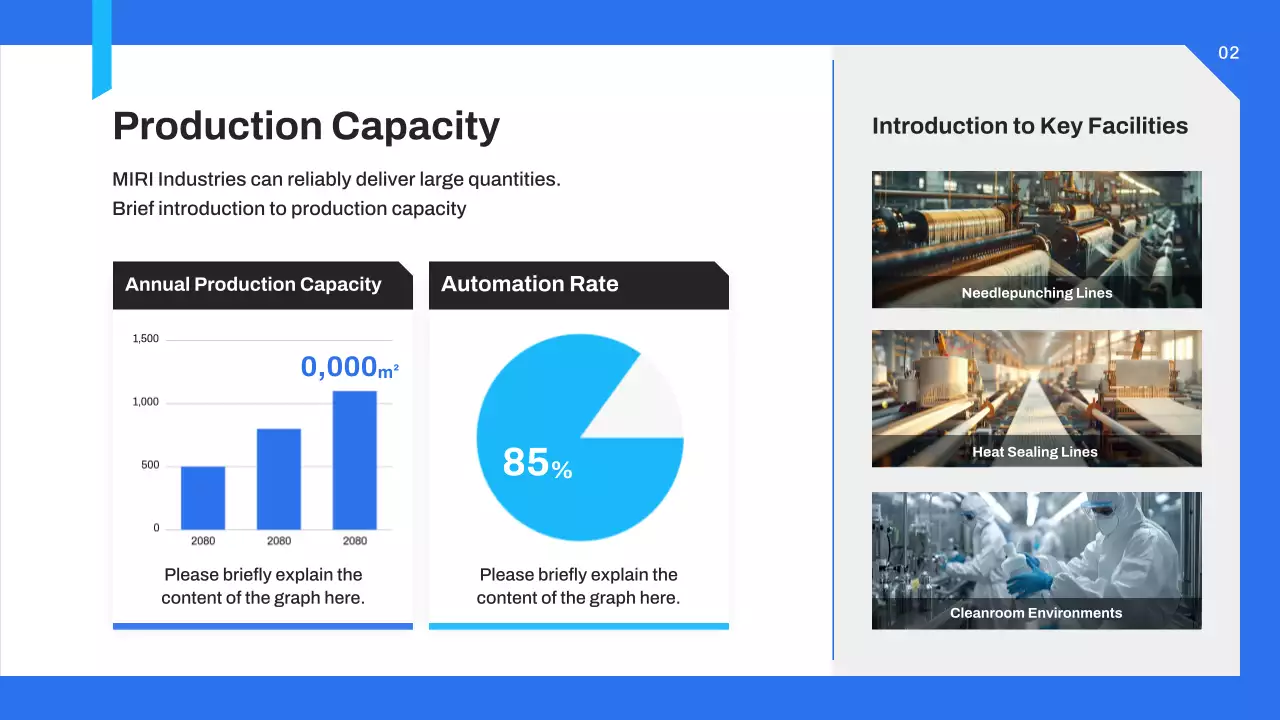 02

Production Capacity

MIRI Industries can reliably deliver large quantities.
Brief introduction to production capacity

Annual Production Capacity

1,500
1,000
500
0

0,000m²

2080 2080 2080

Please briefly explain the content of the graph here.

Automation Rate

85%

Please briefly explain the content of the graph here.

Introduction to Key Facilities

Needlepunching Lines

Heat Sealing Lines

Cleanroom Environments